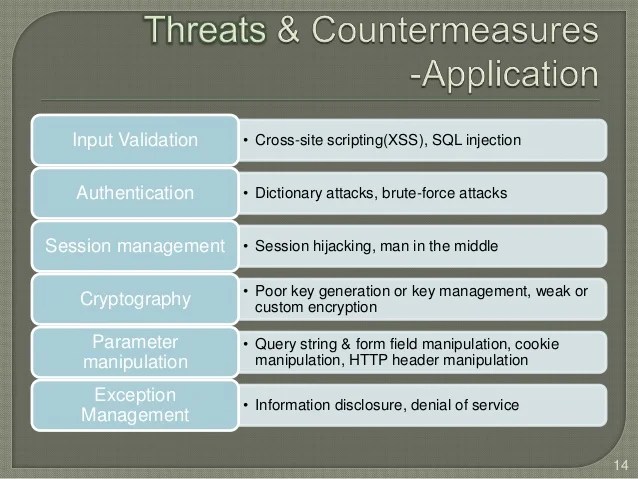 Threats & Countermeasures -Application

Input Validation
• Cross-site scripting(XSS), SQL injection

Authentication
• Dictionary attacks, brute-force attacks

Session management
• Session hijacking, man in the middle

Cryptography
• Poor key generation or key management, weak or custom encryption

Parameter manipulation
• Query string & form field manipulation, cookie manipulation, HTTP header manipulation

Exception Management
• Information disclosure, denial of service

14